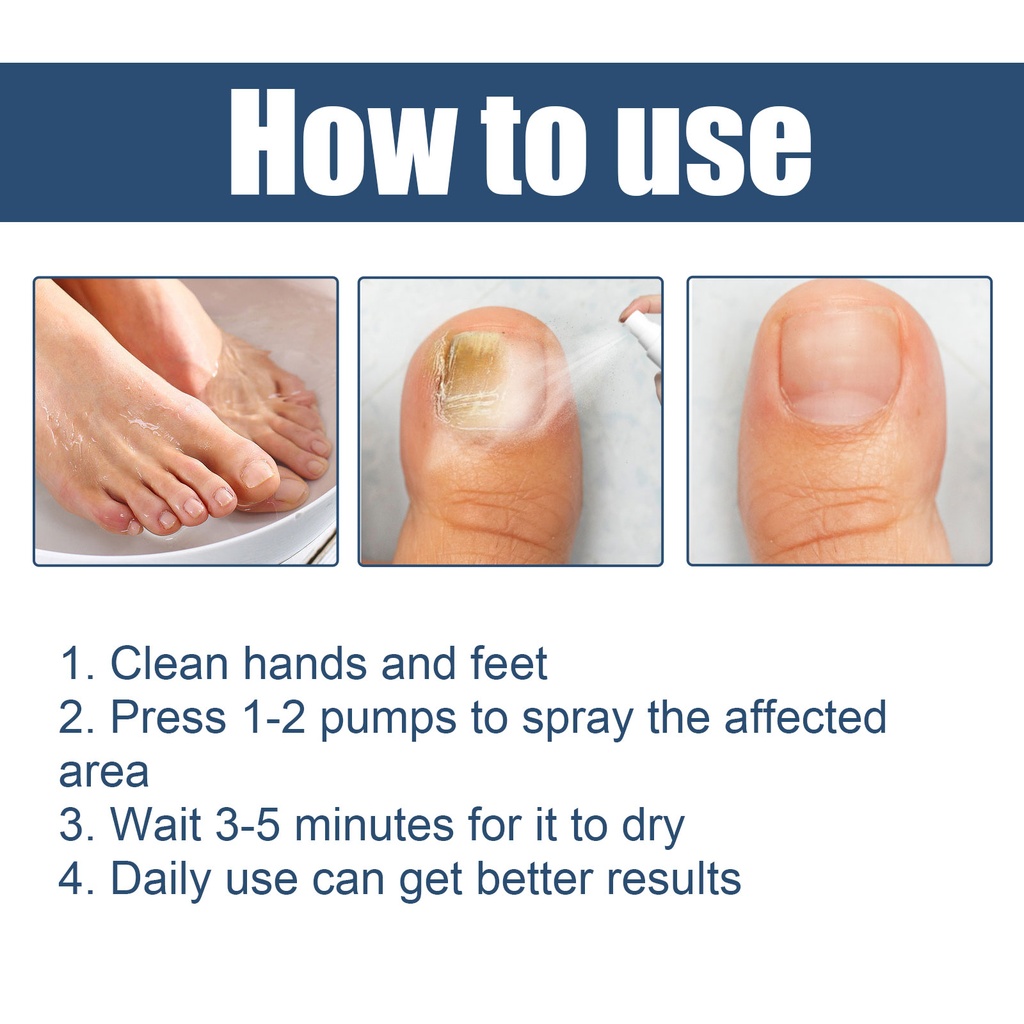 How to use

1. Clean hands and feet
2. Press 1-2 pumps to spray the affected area
3. Wait 3-5 minutes for it to dry
4. Daily use can get better results